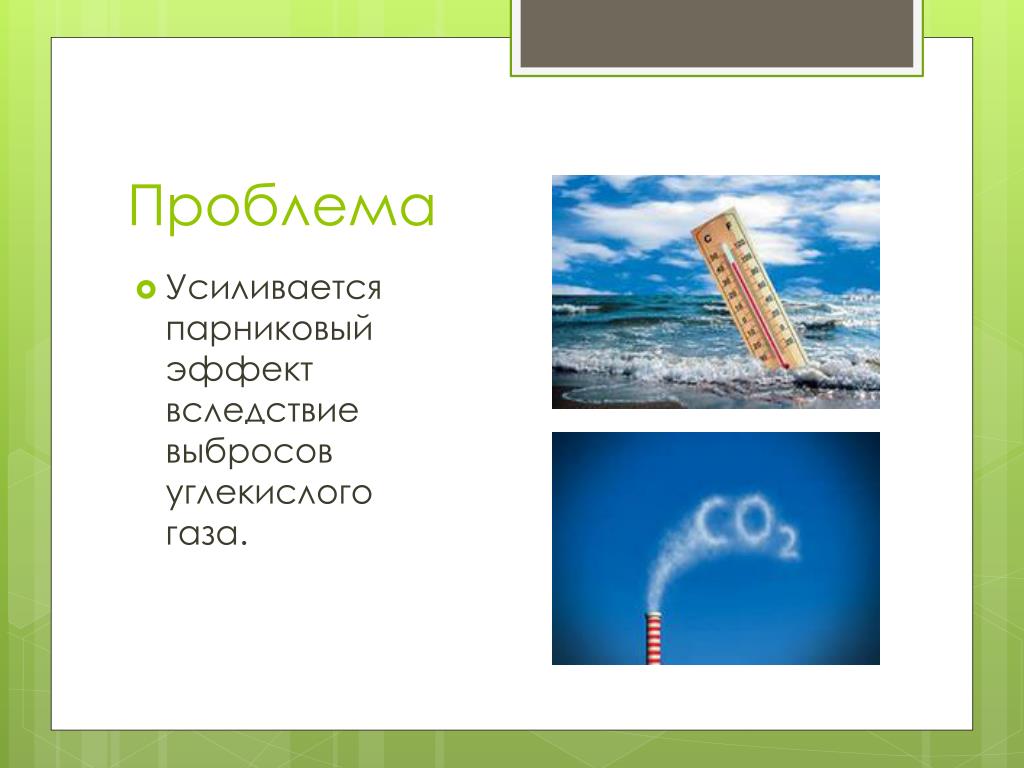 Проблема

Усиливается парниковый эффект вследствие выбросов углекислого газа.

C F

$CO_2$